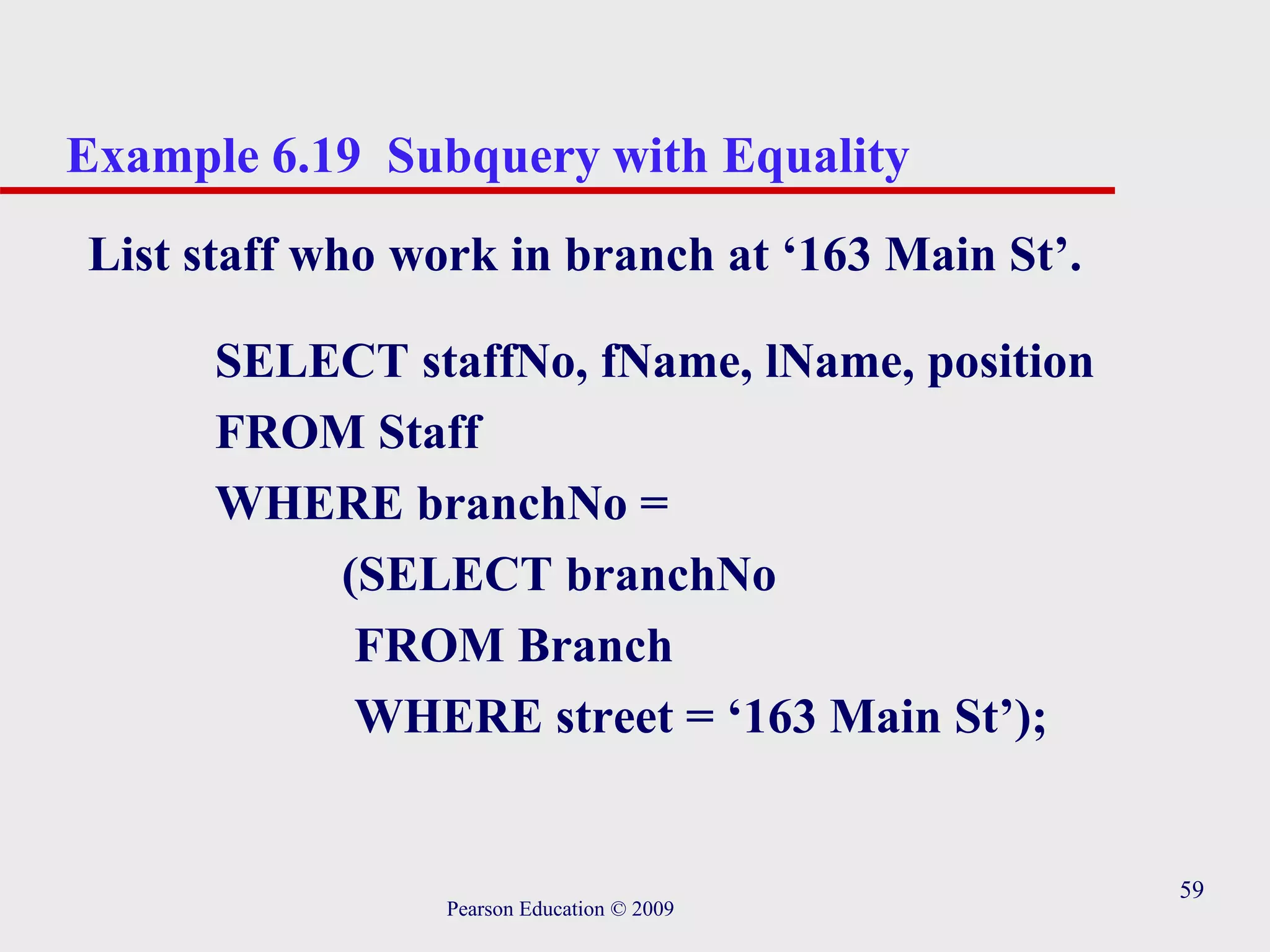 Example 6.19 Subquery with Equality

List staff who work in branch at ‘163 Main St’.

SELECT staffNo, fName, lName, position
FROM Staff
WHERE branchNo =
(SELECT branchNo
FROM Branch
WHERE street = ‘163 Main St’);

59

Pearson Education © 2009